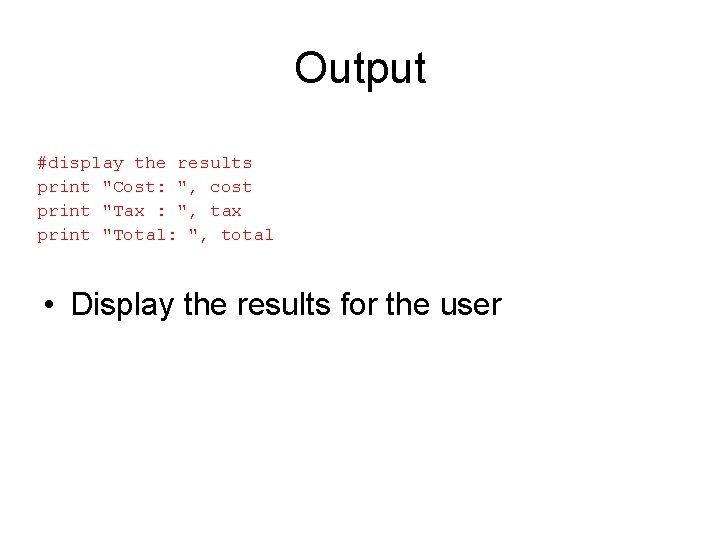 Output

#display the results
print "Cost: ", cost
print "Tax : ", tax
print "Total: ", total

• Display the results for the user